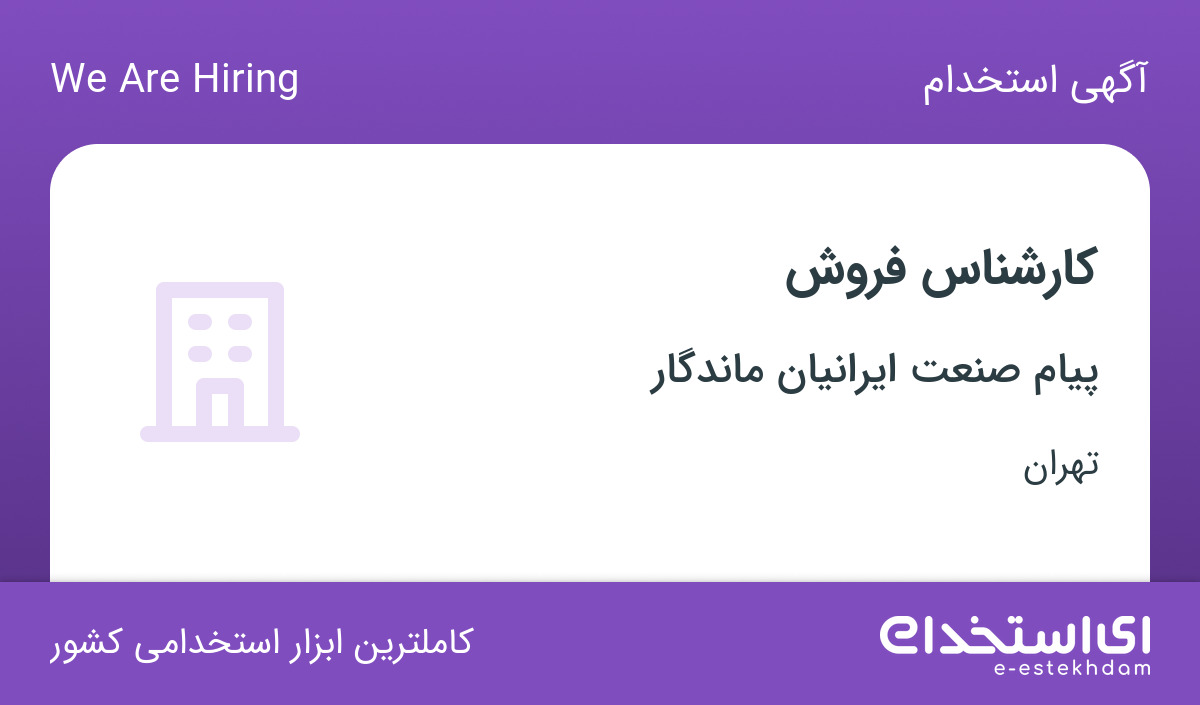 آگهی استخدام
We Are Hiring

کارشناس فروش

پیام صنعت ایرانیان ماندگار

تهران

ای استخدام
e-estekhdam

کاملترین ابزار استخدامی کشور